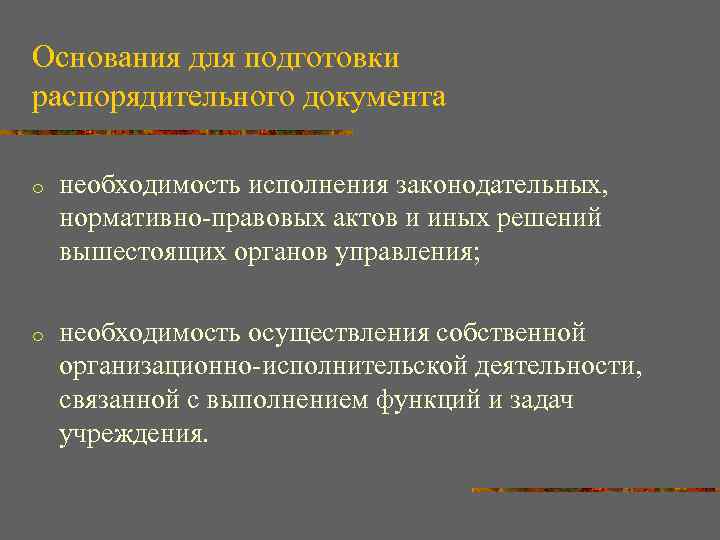 Основания для подготовки распорядительного документа

o необходимость исполнения законодательных, нормативно-правовых актов и иных решений вышестоящих органов управления;

o необходимость осуществления собственной организационно-исполнительской деятельности, связанной с выполнением функций и задач учреждения.